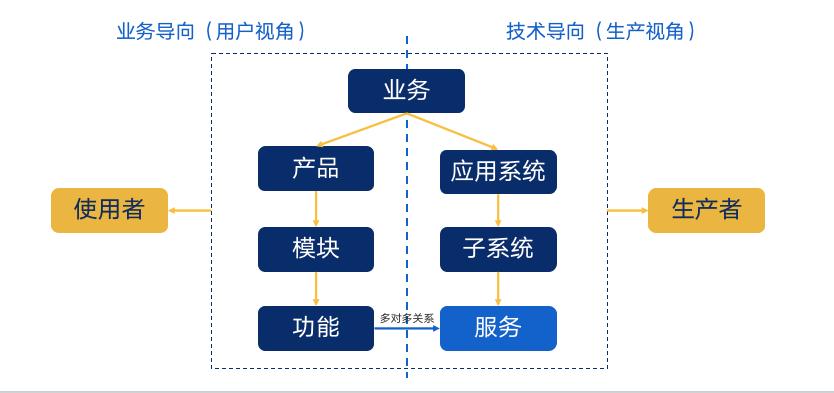 业务导向（用户视角）

技术导向（生产视角）

业务

产品

应用系统

使用者

生产者

模块

子系统

功能

多对多关系

服务